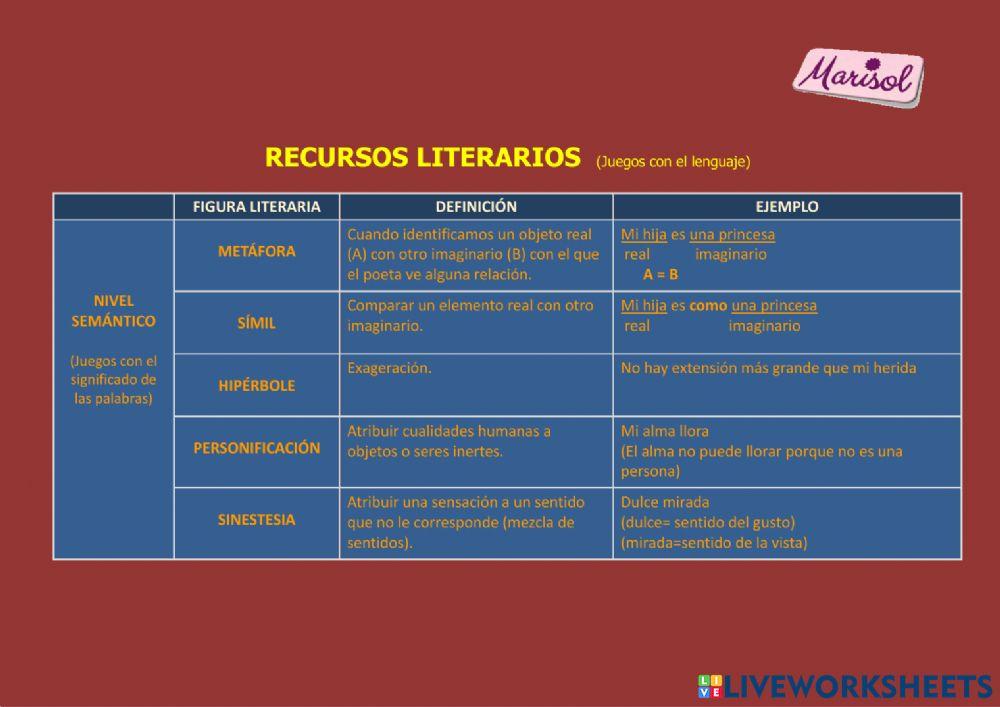 Marisol

RECURSOS LITERARIOS (Juegos con el lenguaje)

| | FIGURA LITERARIA | DEFINICIÓN | EJEMPLO |
|---|---|---|---|
| NIVEL SEMÁNTICO (Juegos con el significado de las palabras) | METÁFORA | Cuando identificamos un objeto real (A) con otro imaginario (B) con el que el poeta ve alguna relación. | Mi hija es una princesa real imaginario A = B |
| | SÍMIL | Comparar un elemento real con otro imaginario. | Mi hija es como una princesa real imaginario |
| | HIPÉRBOLE | Exageración. | No hay extensión más grande que mi herida |
| | PERSONIFICACIÓN | Atribuir cualidades humanas a objetos o seres inertes. | Mi alma llora (El alma no puede llorar porque no es una persona) |
| | SINESTESIA | Atribuir una sensación a un sentido que no le corresponde (mezcla de sentidos). | Dulce mirada (dulce= sentido del gusto) (mirada=sentido de la vista) |

LIVEWORKSHEETS